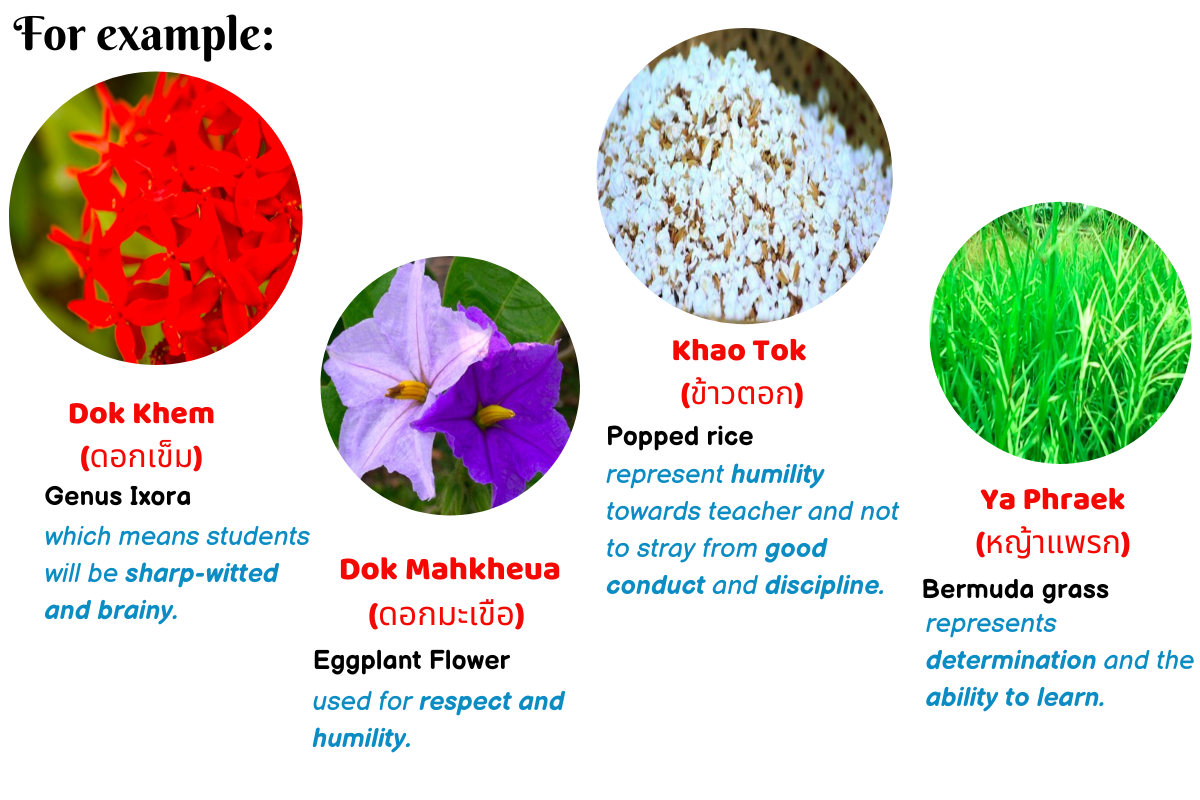 For example:

Dok Khem
(ดอกเข็ม)
Genus Ixora
which means students will be sharp-witted and brainy.

Dok Mahkheua
(ดอกมะเขือ)
Eggplant Flower
used for respect and humility.

Khao Tok
(ข้าวตอก)
Popped rice
represent humility towards teacher and not to stray from good conduct and discipline.

Ya Phraek
(หญ้าแพรก)
Bermuda grass
represents determination and the ability to learn.